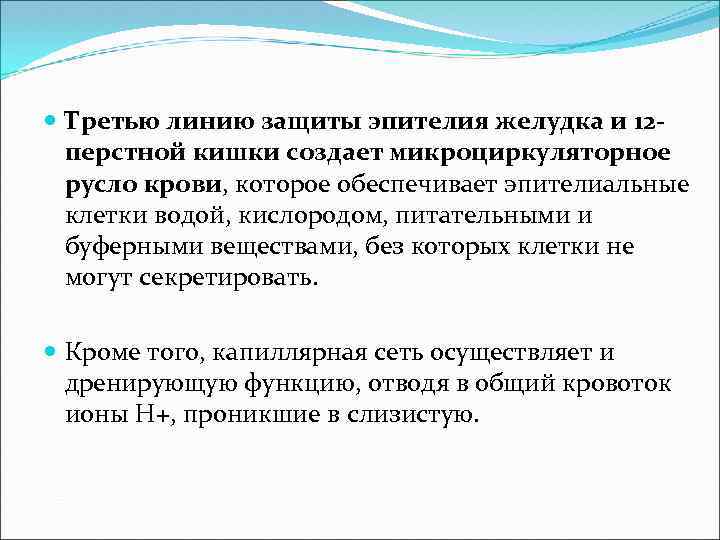 Третью линию защиты эпителия желудка и 12-перстной кишки создает микроциркуляторное русло крови, которое обеспечивает эпителиальные клетки водой, кислородом, питательными и буферными веществами, без которых клетки не могут секретировать.

Кроме того, капиллярная сеть осуществляет и дренирующую функцию, отводя в общий кровоток ионы Н+, проникшие в слизистую.